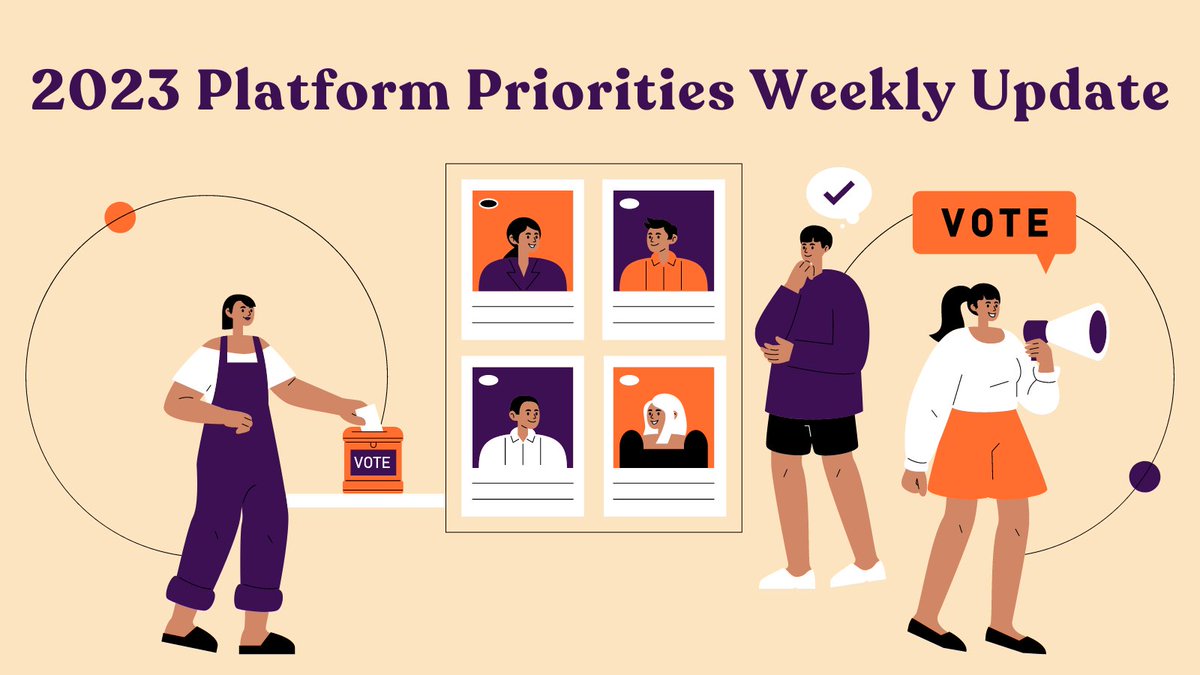 2023 Platform Priorities Weekly Update

VOTE

VOTE